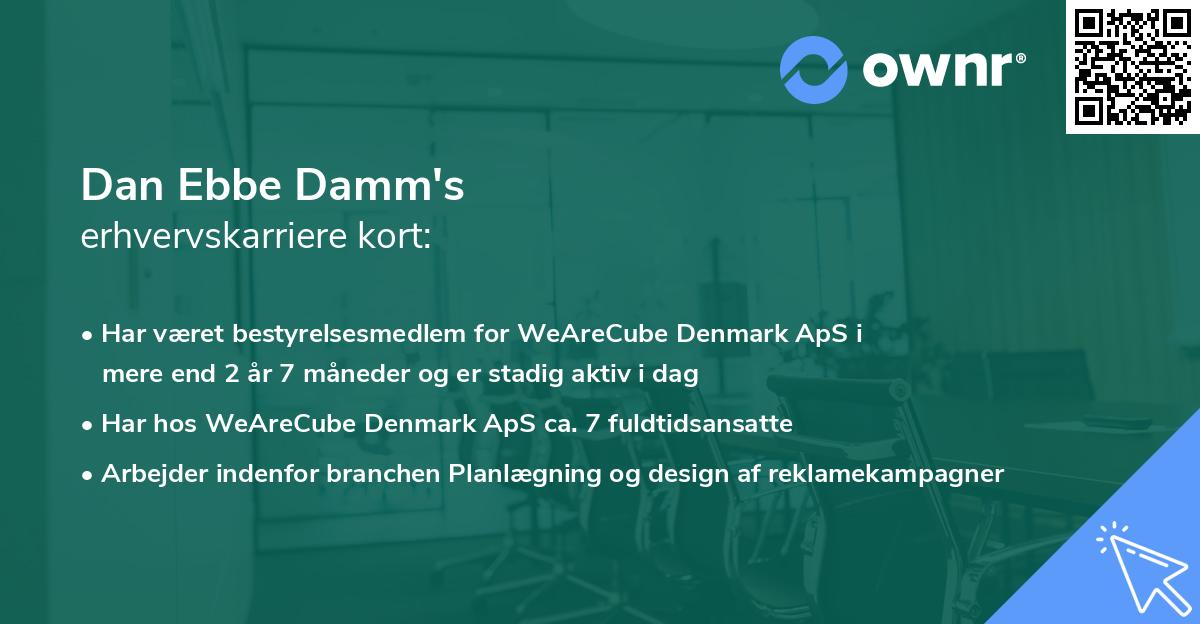 ownr®

Dan Ebbe Damm's
erhvervskarriere kort:

• Har været bestyrelsesmedlem for WeAreCube Denmark ApS i mere end 2 år 7 måneder og er stadig aktiv i dag
• Har hos WeAreCube Denmark ApS ca. 7 fuldtidsansatte
• Arbejder indenfor branchen Planlægning og design af reklamekampagner